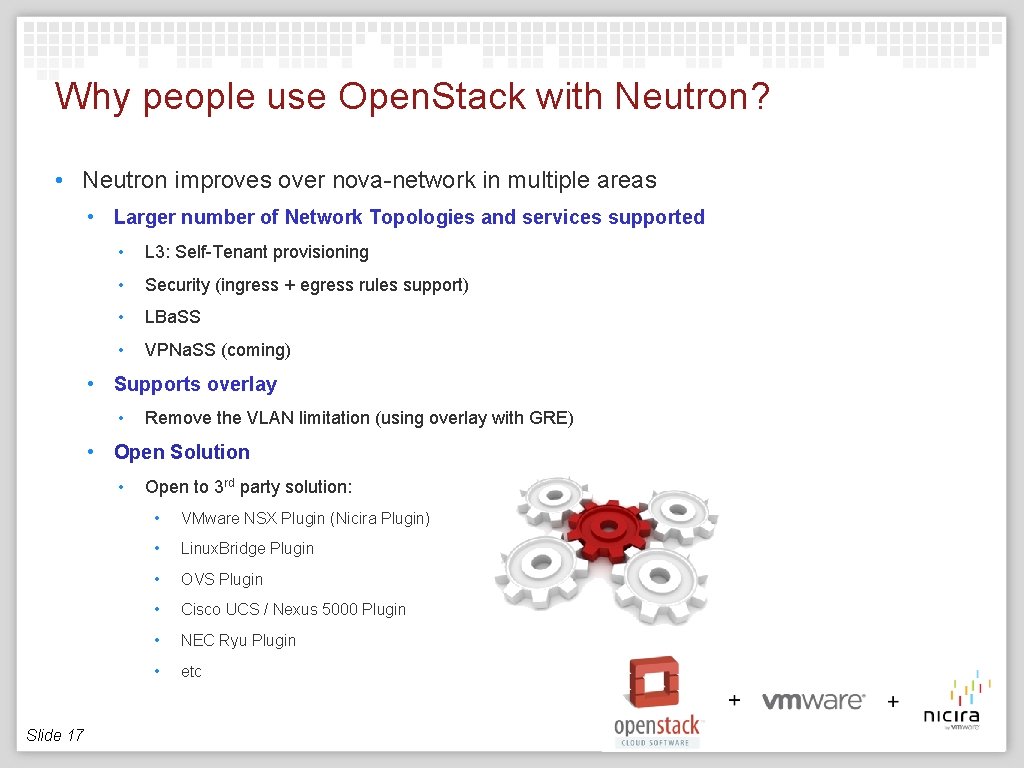 Why people use Open.Stack with Neutron?

• Neutron improves over nova-network in multiple areas

• Larger number of Network Topologies and services supported

• L3: Self-Tenant provisioning

• Security (ingress + egress rules support)

• LBa.SS

• VPNa.SS (coming)

• Supports overlay

• Remove the VLAN limitation (using overlay with GRE)

• Open Solution

• Open to 3$^{rd}$ party solution:

• VMware NSX Plugin (Nicira Plugin)

• Linux.Bridge Plugin

• OVS Plugin

• Cisco UCS / Nexus 5000 Plugin

• NEC Ryu Plugin

• etc

openstack CLOUD SOFTWARE + vmware + nicira by vmware

Slide 17